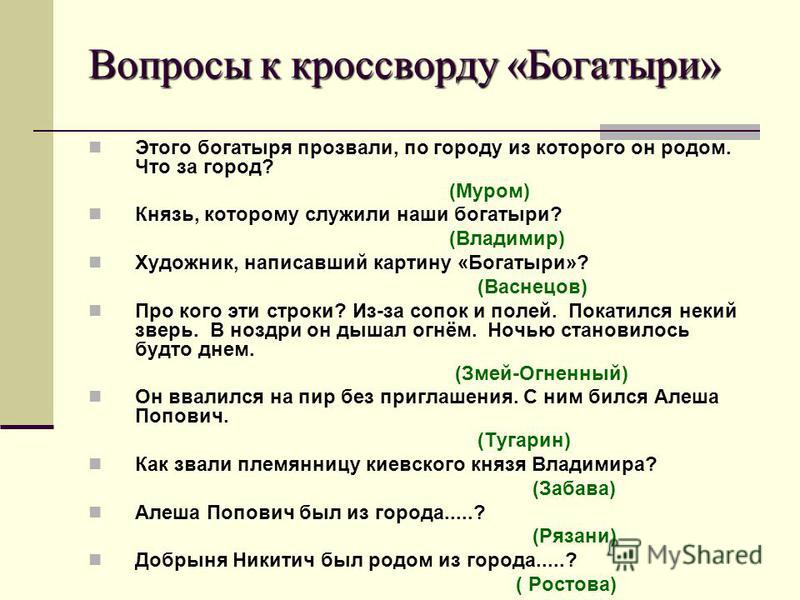 Вопросы к кроссворду «Богатыри»

Этого богатыря прозвали, по городу из которого он родом. Что за город?

(Муром)

Князь, которому служили наши богатыри?

(Владимир)

Художник, написавший картину «Богатыри»?

(Васнецов)

Про кого эти строки? Из-за сопок и полей. Покатился некий зверь. В ноздри он дышал огнём. Ночью становилось будто днем.

(Змей-Огненный)

Он ввалился на пир без приглашения. С ним бился Алеша Попович.

(Тугарин)

Как звали племянницу киевского князя Владимира?

(Забава)

Алеша Попович был из города.....?

(Рязани)

Добрыня Никитич был родом из города.....?

( Ростова)

MyShared